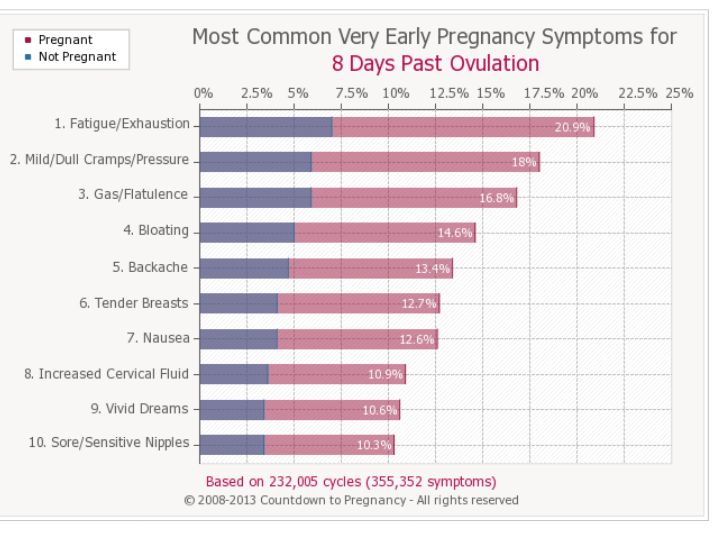 Pregnant
Not Pregnant

Most Common Very Early Pregnancy Symptoms for
8 Days Past Ovulation

0% 2.5% 5% 7.5% 10% 12.5% 15% 17.5% 20% 22.5% 25%

1. Fatigue/Exhaustion 20.9%
2. Mild/Dull Cramps/Pressure 18%
3. Gas/Flatulence 16.8%
4. Bloating 14.6%
5. Backache 13.4%
6. Tender Breasts 12.7%
7. Nausea 12.6%
8. Increased Cervical Fluid 10.9%
9. Vivid Dreams 10.6%
10. Sore/Sensitive Nipples 10.3%

Based on 232,005 cycles (355,352 symptoms)
© 2008-2013 Countdown to Pregnancy - All rights reserved